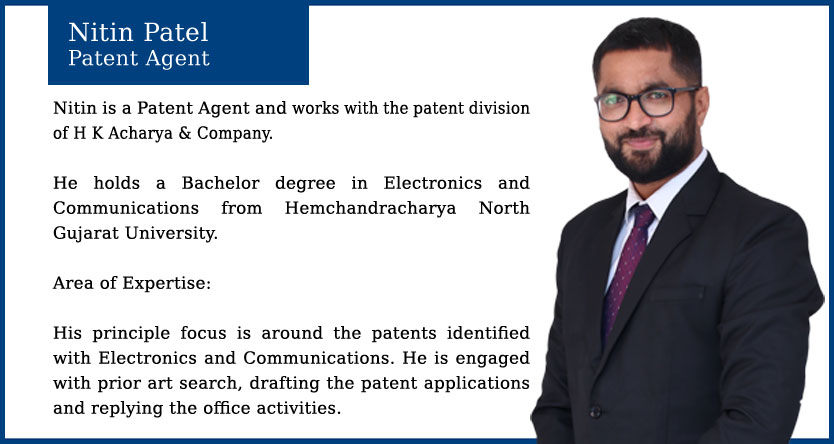 Nitin Patel
Patent Agent

Nitin is a Patent Agent and works with the patent division of H K Acharya & Company.

He holds a Bachelor degree in Electronics and Communications from Hemchandracharya North Gujarat University.

Area of Expertise:

His principle focus is around the patents identified with Electronics and Communications. He is engaged with prior art search, drafting the patent applications and replying the office activities.